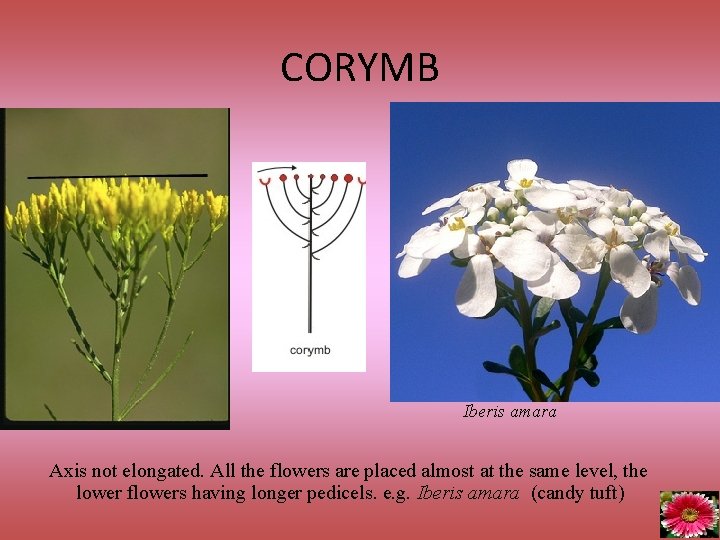 CORYMB

corymb

Iberis amara

Axis not elongated. All the flowers are placed almost at the same level, the lower flowers having longer pedicels. e.g. Iberis amara (candy tuft)